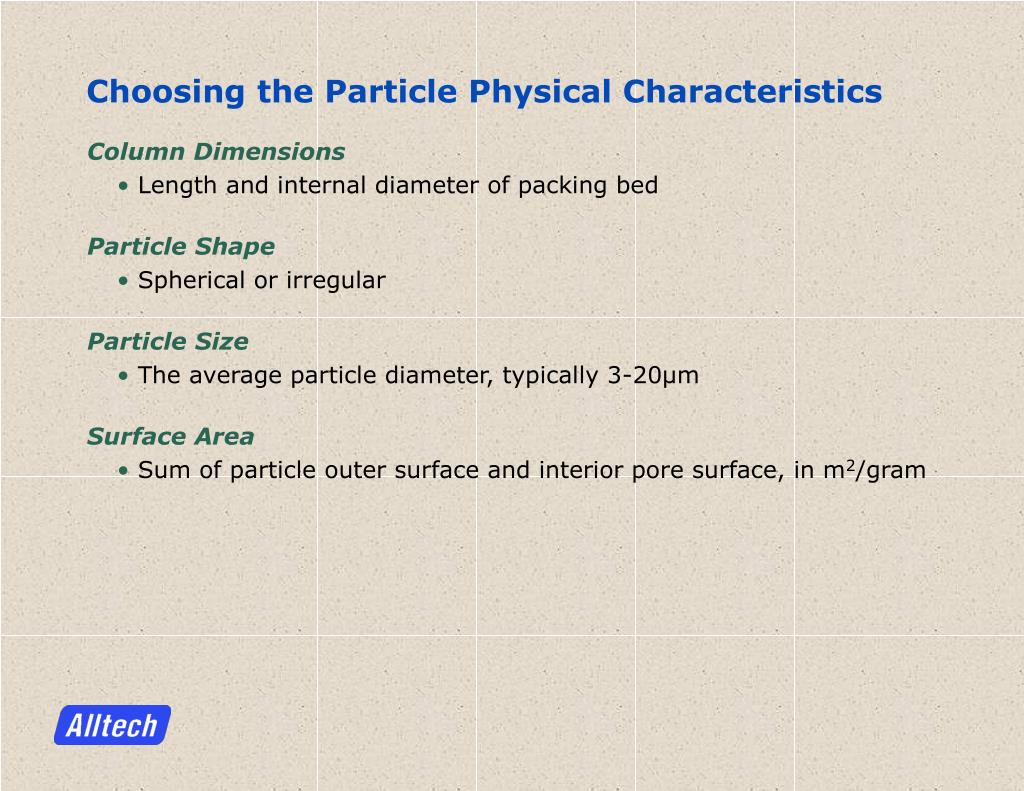 Choosing the Particle Physical Characteristics

Column Dimensions
• Length and internal diameter of packing bed

Particle Shape
• Spherical or irregular

Particle Size
• The average particle diameter, typically 3-20μm

Surface Area
• Sum of particle outer surface and interior pore surface, in $m^2$/gram

Alltech